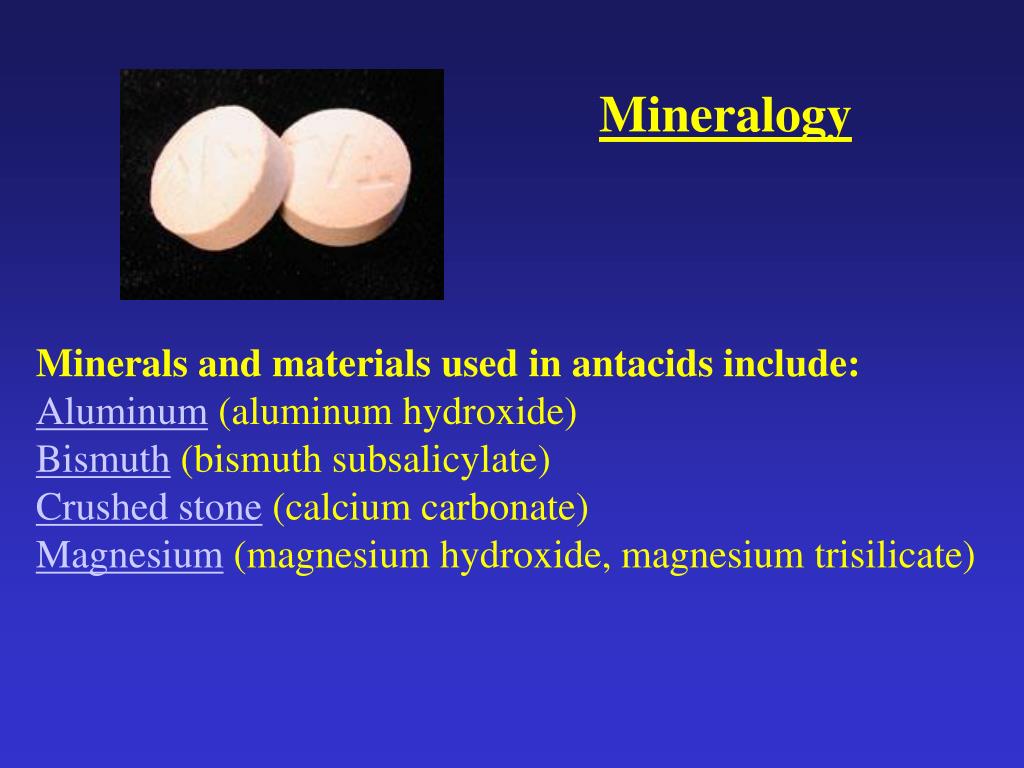 Mineralogy

Minerals and materials used in antacids include:
Aluminum (aluminum hydroxide)
Bismuth (bismuth subsalicylate)
Crushed stone (calcium carbonate)
Magnesium (magnesium hydroxide, magnesium trisilicate)